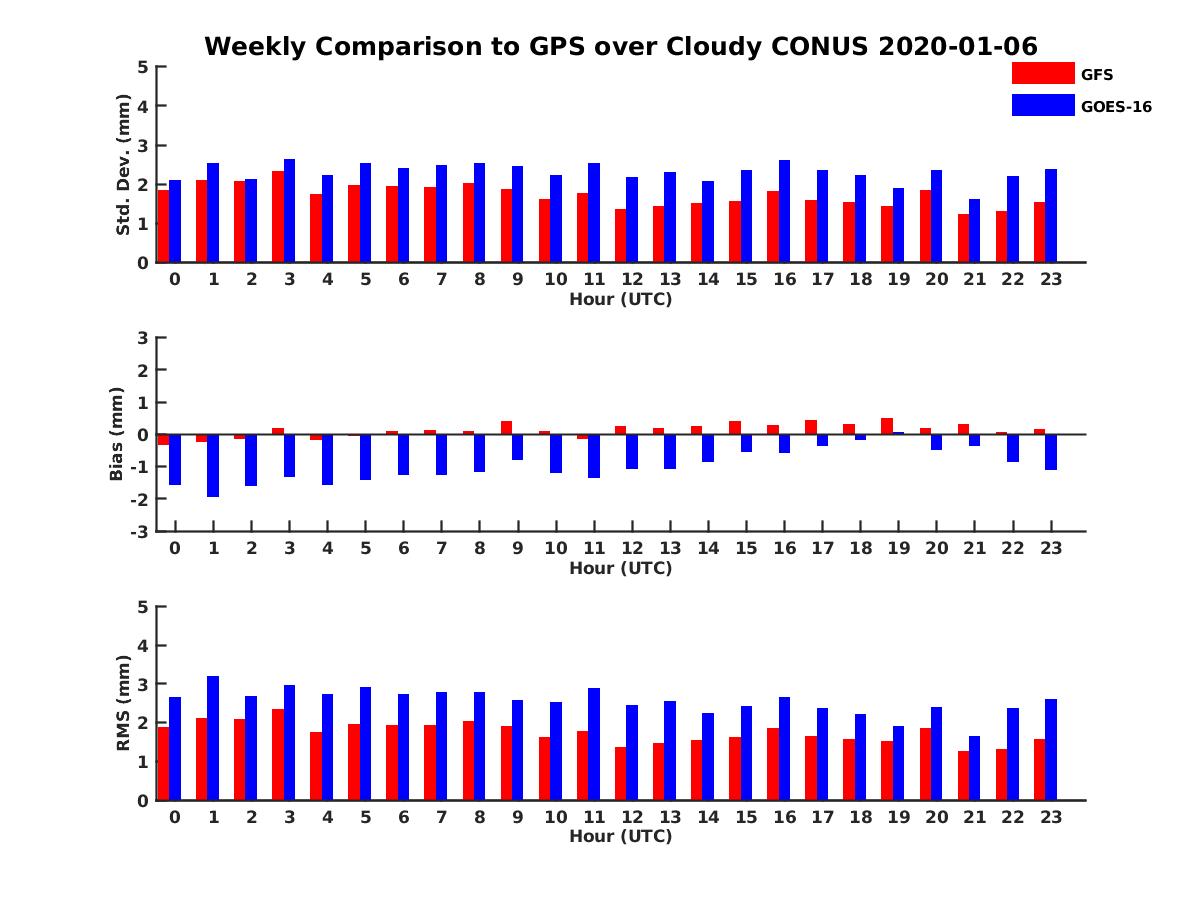 Weekly Comparison to GPS over Cloudy CONUS 2020-01-06

GFS
GOES-16

Std. Dev. (mm)
5
4
3
2
1
0
0 1 2 3 4 5 6 7 8 9 10 11 12 13 14 15 16 17 18 19 20 21 22 23
Hour (UTC)

Bias (mm)
3
2
1
0
-1
-2
-3
0 1 2 3 4 5 6 7 8 9 10 11 12 13 14 15 16 17 18 19 20 21 22 23
Hour (UTC)

RMS (mm)
5
4
3
2
1
0
0 1 2 3 4 5 6 7 8 9 10 11 12 13 14 15 16 17 18 19 20 21 22 23
Hour (UTC)